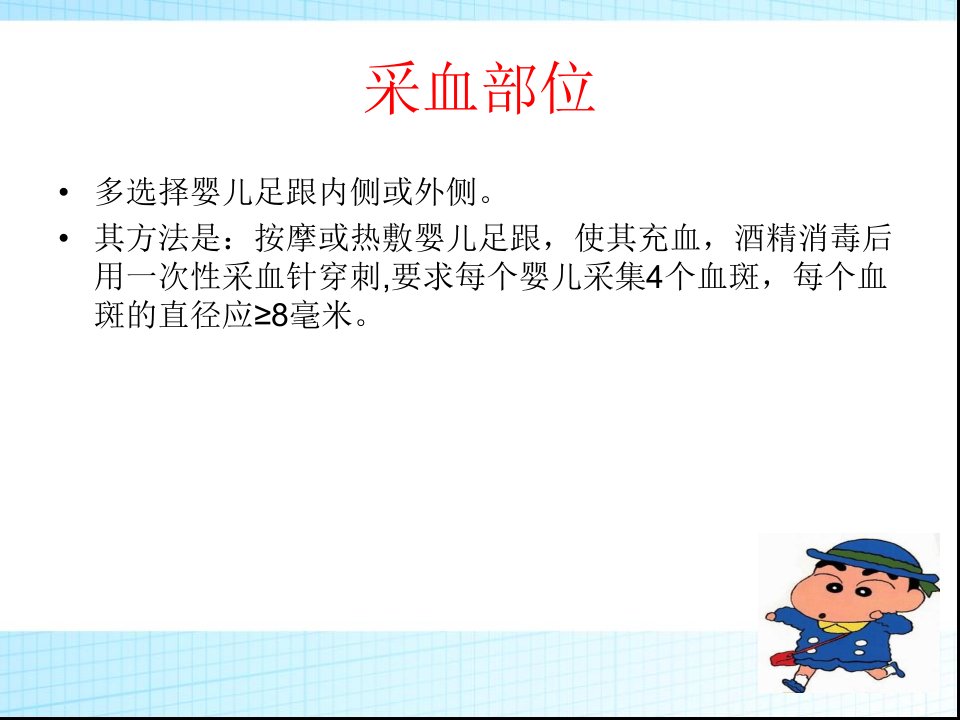 采血部位

• 多选择婴儿足跟内侧或外侧。
• 其方法是：按摩或热敷婴儿足跟，使其充血，酒精消毒后用一次性采血针穿刺,要求每个婴儿采集4个血斑，每个血斑的直径应≥8毫米。